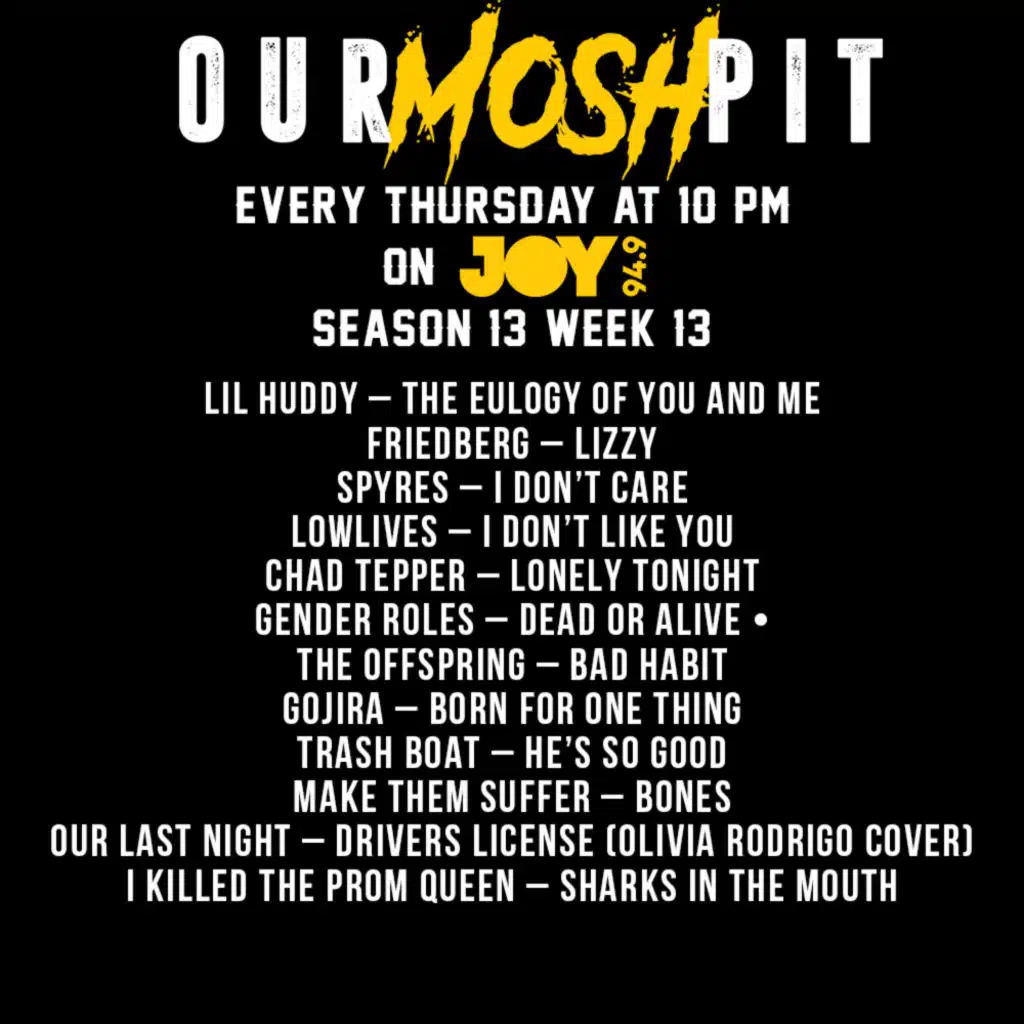 OUR MOSH PIT

EVERY THURSDAY AT 10 PM
ON JOY 94.9
SEASON 13 WEEK 13

LIL HUDDY – THE EULOGY OF YOU AND ME
FRIEDBERG – LIZZY
SPYRES – I DON'T CARE
LOWLIVES – I DON'T LIKE YOU
CHAD TEPPER – LONELY TONIGHT
GENDER ROLES – DEAD OR ALIVE •
THE OFFSPRING – BAD HABIT
GOJIRA – BORN FOR ONE THING
TRASH BOAT – HE'S SO GOOD
MAKE THEM SUFFER – BONES
OUR LAST NIGHT – DRIVERS LICENSE (OLIVIA RODRIGO COVER)
I KILLED THE PROM QUEEN – SHARKS IN THE MOUTH